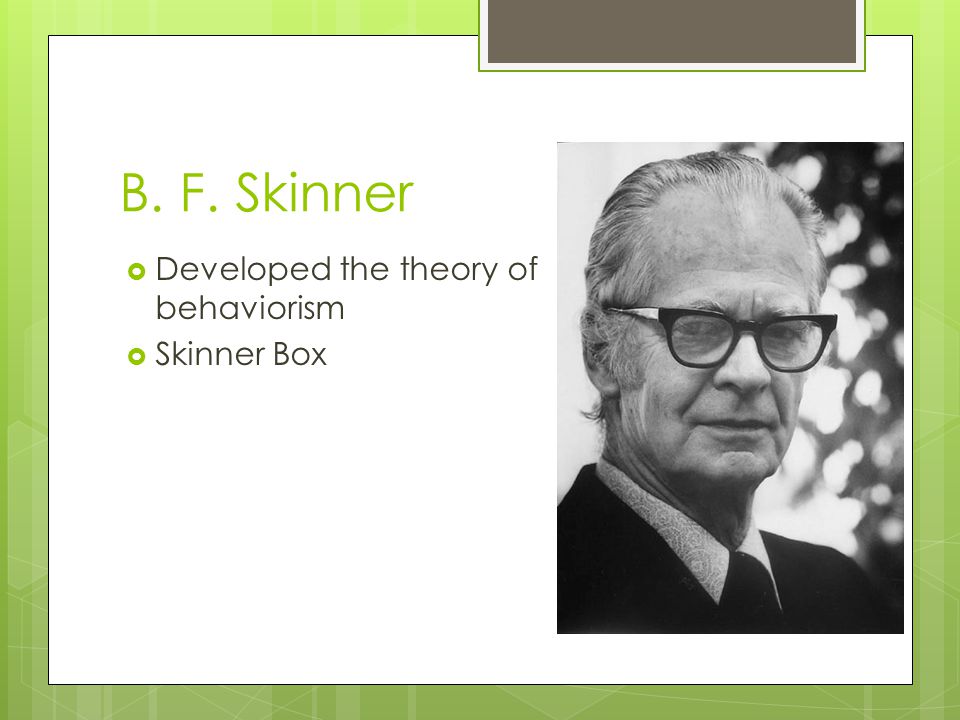 B. F. Skinner

Developed the theory of behaviorism

Skinner Box